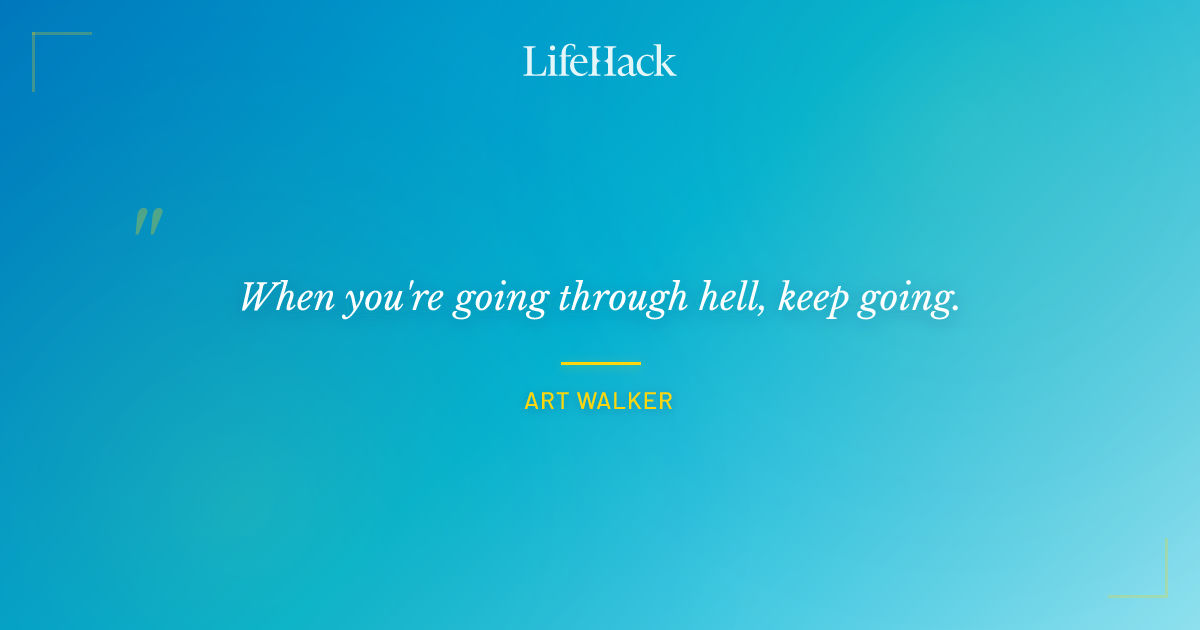 LifeHack

"

When you're going through hell, keep going.

ART WALKER